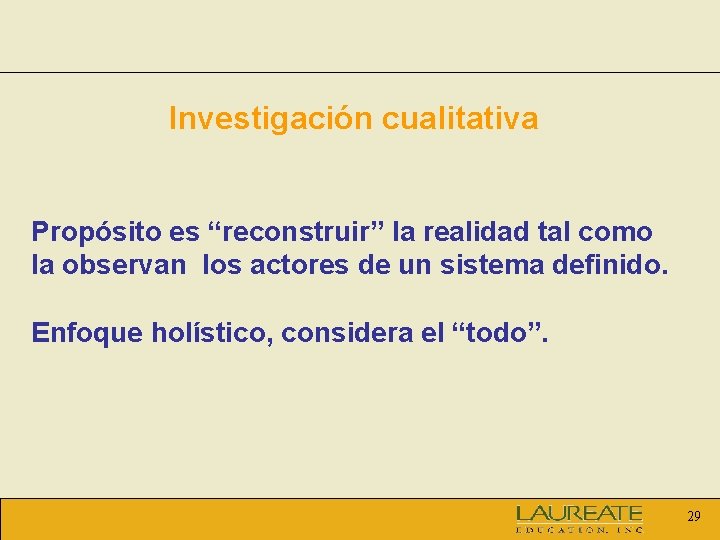 Investigación cualitativa

Propósito es “reconstruir” la realidad tal como la observan los actores de un sistema definido.

Enfoque holístico, considera el “todo”.

LAUREATE
EDUCATION, INC

29